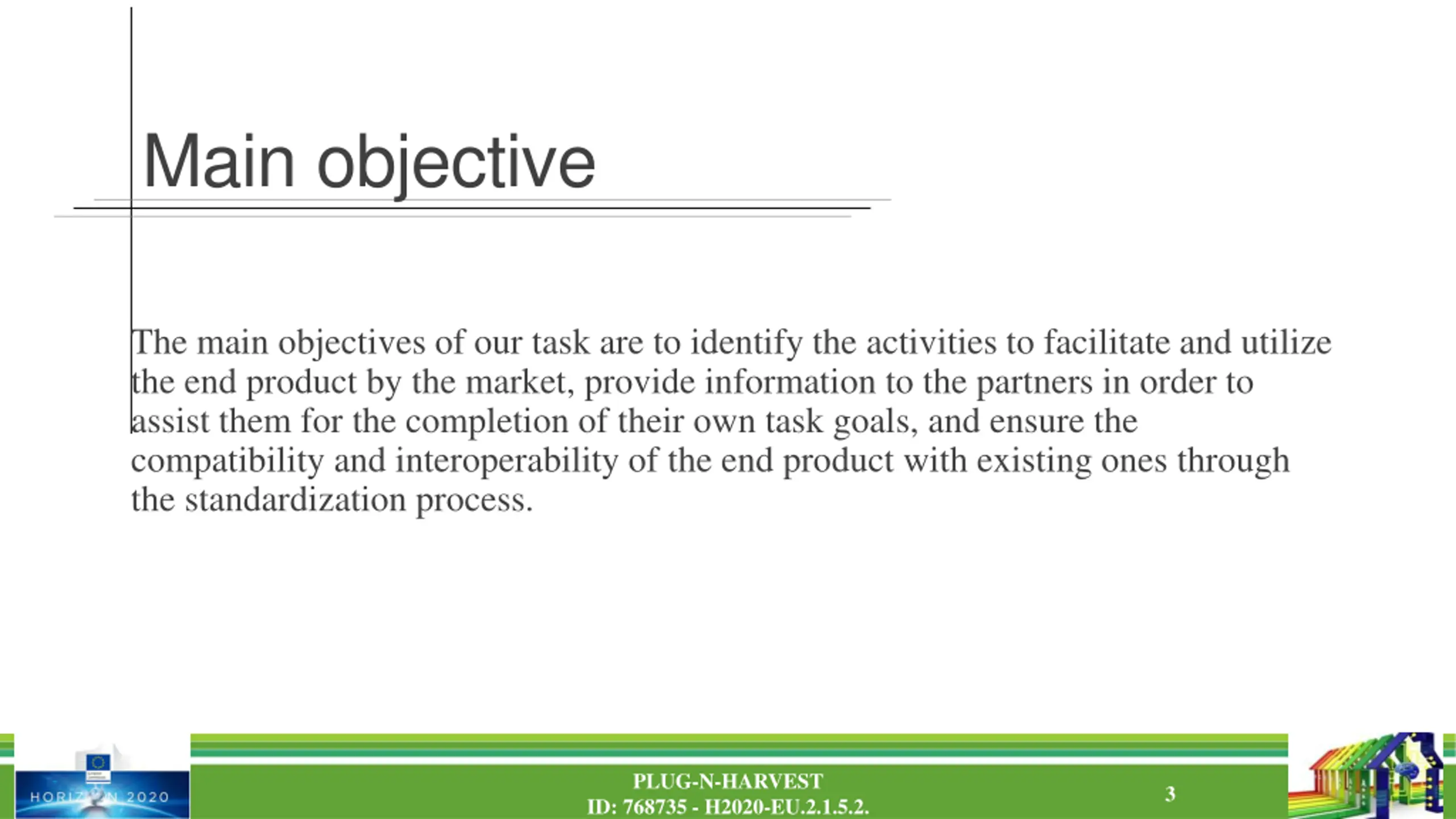 Main objective

The main objectives of our task are to identify the activities to facilitate and utilize the end product by the market, provide information to the partners in order to assist them for the completion of their own task goals, and ensure the compatibility and interoperability of the end product with existing ones through the standardization process.

HORIZON 2020

PLUG-N-HARVEST
ID: 768735 - H2020-EU.2.1.5.2.

3